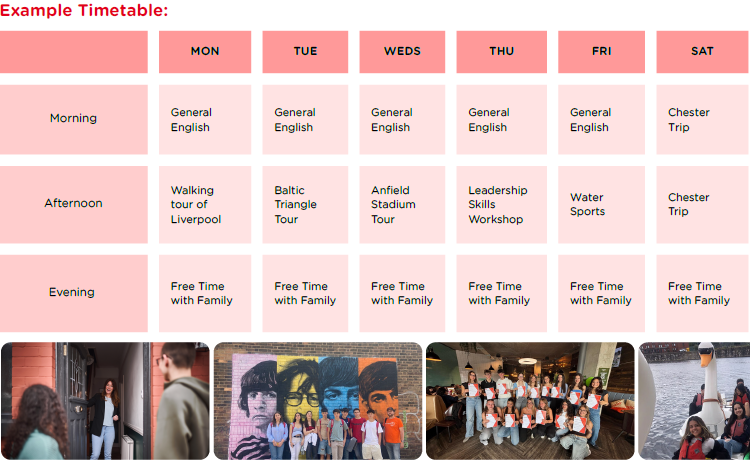 Example Timetable:

| | MON | TUE | WEDS | THU | FRI | SAT |
|---|---|---|---|---|---|---|
| Morning | General English | General English | General English | General English | General English | Chester Trip |
| Afternoon | Walking tour of Liverpool | Baltic Triangle Tour | Anfield Stadium Tour | Leadership Skills Workshop | Water Sports | Chester Trip |
| Evening | Free Time with Family | Free Time with Family | Free Time with Family | Free Time with Family | Free Time with Family | Free Time with Family |